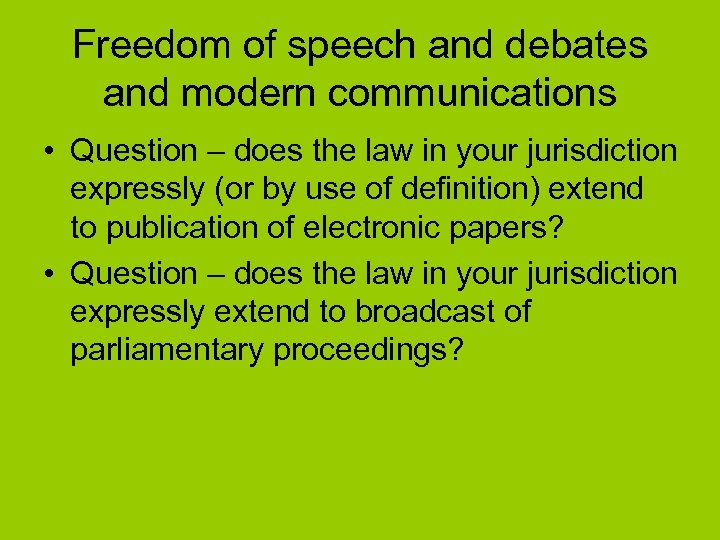 Freedom of speech and debates and modern communications

• Question – does the law in your jurisdiction expressly (or by use of definition) extend to publication of electronic papers?
• Question – does the law in your jurisdiction expressly extend to broadcast of parliamentary proceedings?